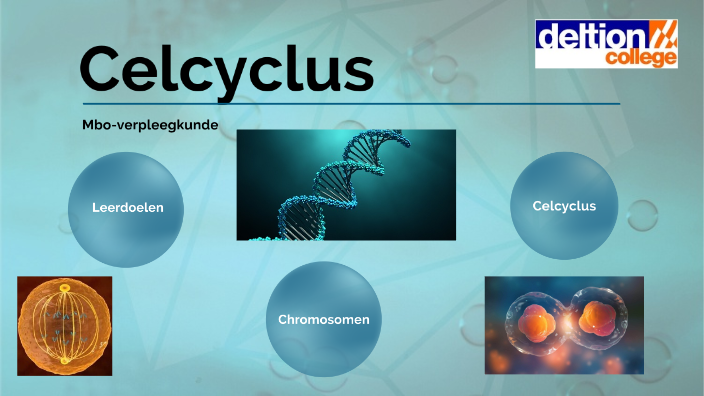 Celcyclus

deltion college

Mbo-verpleegkunde

Leerdoelen

Celcyclus

Chromosomen